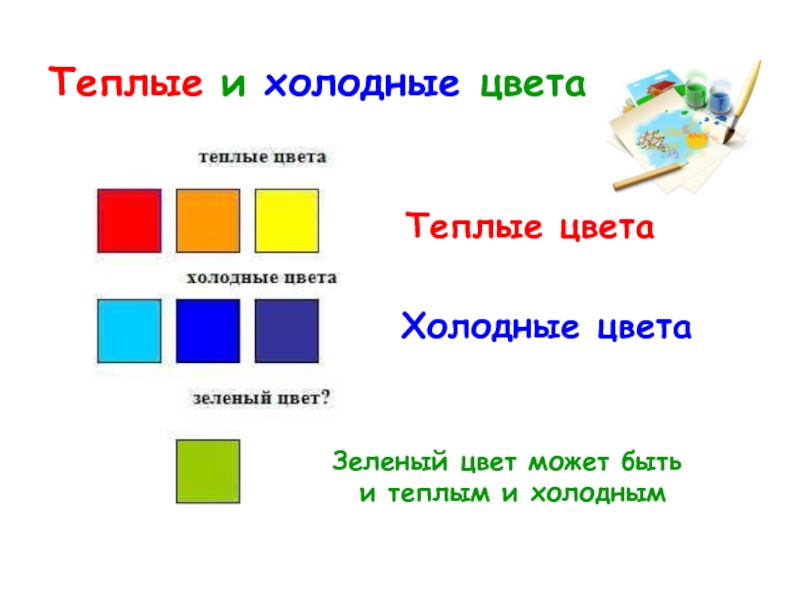 Теплые и холодные цвета

теплые цвета

Теплые цвета

холодные цвета

Холодные цвета

зеленый цвет?

Зеленый цвет может быть и теплым и холодным